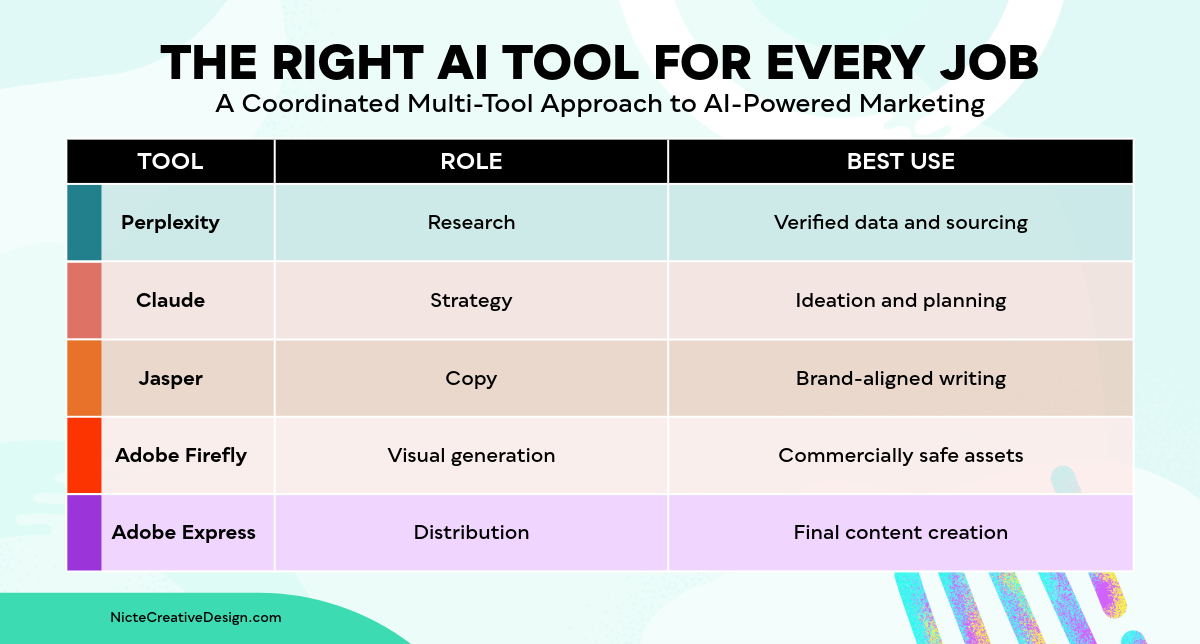 THE RIGHT AI TOOL FOR EVERY JOB
A Coordinated Multi-Tool Approach to AI-Powered Marketing

| TOOL | ROLE | BEST USE |
|---|---|---|
| Perplexity | Research | Verified data and sourcing |
| Claude | Strategy | Ideation and planning |
| Jasper | Copy | Brand-aligned writing |
| Adobe Firefly | Visual generation | Commercially safe assets |
| Adobe Express | Distribution | Final content creation |

NicteCreativeDesign.com